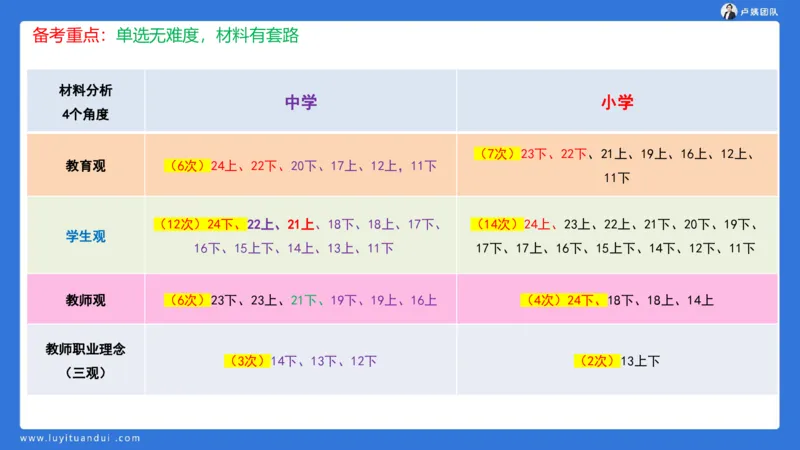 卢姨团队

备考重点：单选无难度，材料有套路

| 材料分析 4个角度 | 中学 | 小学 |
|---|---|---|
| 教育观 | （6次）24上、22下、20下、17上、12上，11下 | （7次）23下、22下、21上、19上、16上、12上、11下 |
| 学生观 | （12次）24下、22上、21上、18下、18上、17下、16下、15上下、14上、13上、11下 | （14次）24上、23上、22上、21下、20下、19下、17下、17上、16下、15上下、14下、12下、11下 |
| 教师观 | （6次）23下、23上、21下、19下、19上、16上 | （4次）24下、18下、18上、14上 |
| 教师职业理念（三观） | （3次）14下、13下、12下 | （2次）13上下 |

www.luyituandui.com